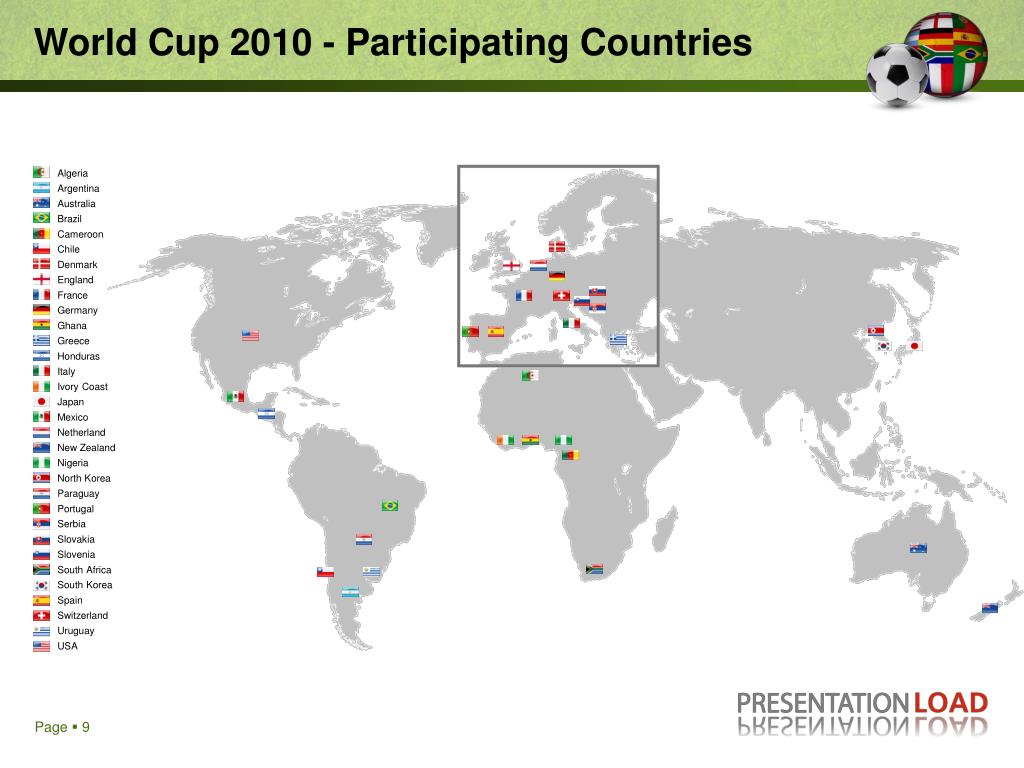 World Cup 2010 - Participating Countries

Algeria
Argentina
Australia
Brazil
Cameroon
Chile
Denmark
England
France
Germany
Ghana
Greece
Honduras
Italy
Ivory Coast
Japan
Mexico
Netherland
New Zealand
Nigeria
North Korea
Paraguay
Portugal
Serbia
Slovakia
Slovenia
South Africa
South Korea
Spain
Switzerland
Uruguay
USA

PRESENTATION LOAD

Page ▪ 9